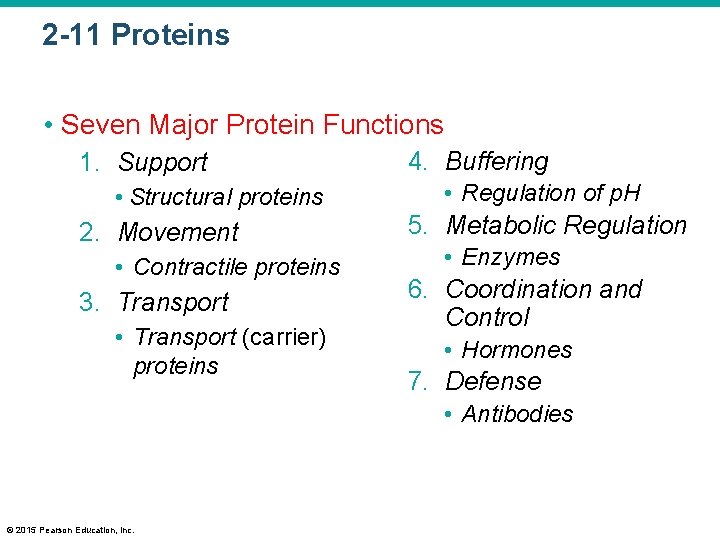 2-11 Proteins

• Seven Major Protein Functions

1. Support
• Structural proteins
2. Movement
• Contractile proteins
3. Transport
• Transport (carrier) proteins

4. Buffering
• Regulation of pH
5. Metabolic Regulation
• Enzymes
6. Coordination and Control
• Hormones
7. Defense
• Antibodies

© 2015 Pearson Education, Inc.